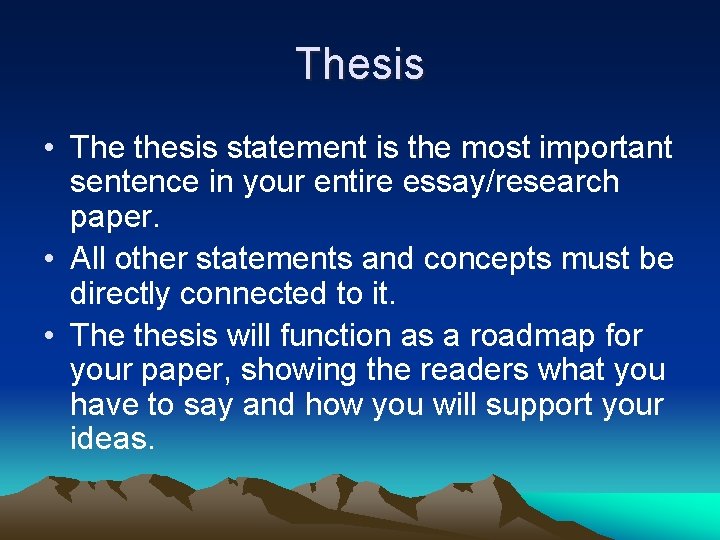 Thesis

• The thesis statement is the most important sentence in your entire essay/research paper.
• All other statements and concepts must be directly connected to it.
• The thesis will function as a roadmap for your paper, showing the readers what you have to say and how you will support your ideas.